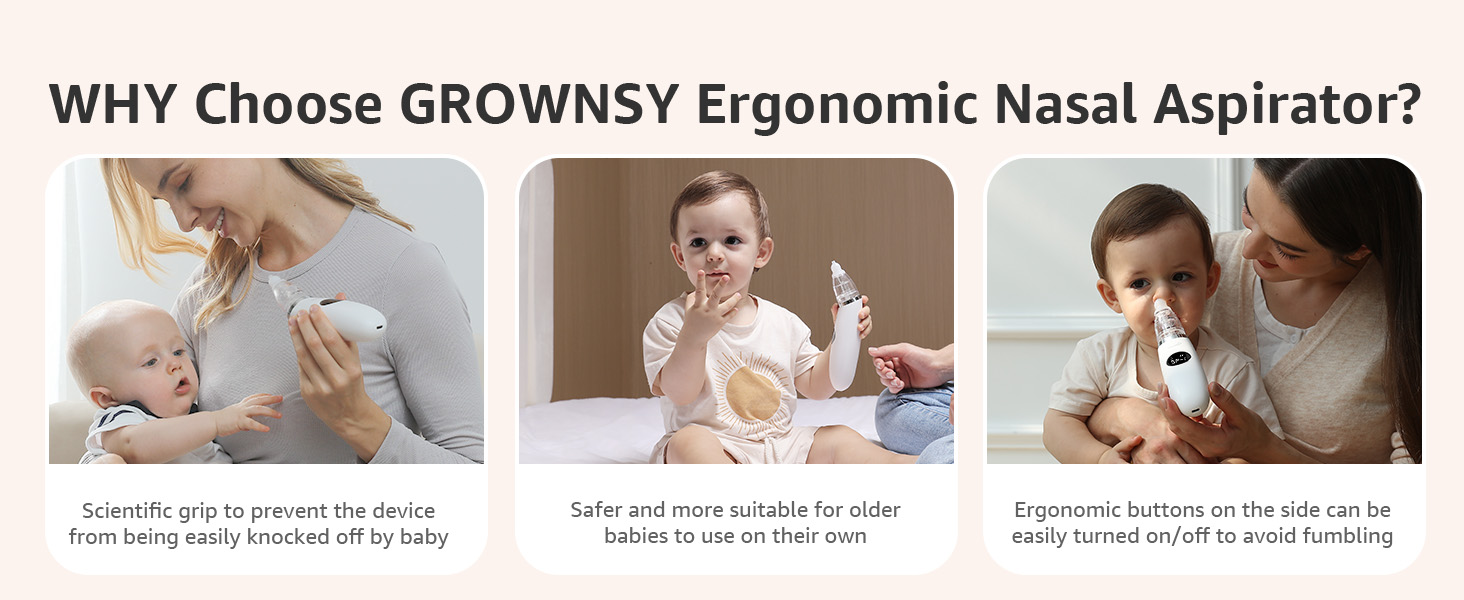 WHY Choose GROWNSY Ergonomic Nasal Aspirator?

Scientific grip to prevent the device from being easily knocked off by baby

Safer and more suitable for older babies to use on their own

Ergonomic buttons on the side can be easily turned on/off to avoid fumbling